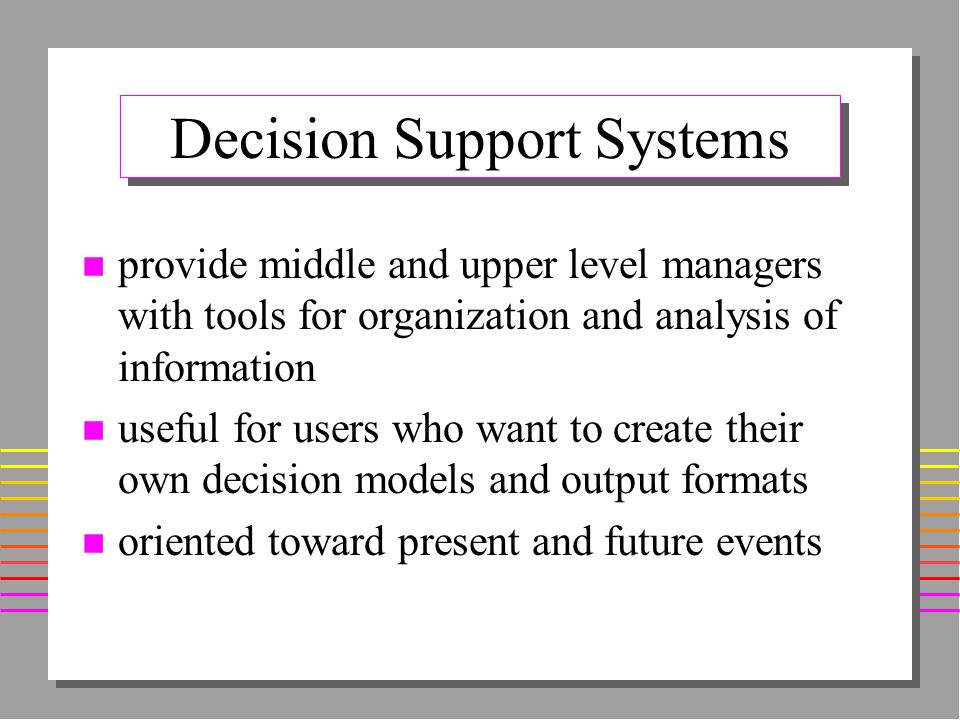 Decision Support Systems

provide middle and upper level managers with tools for organization and analysis of information

useful for users who want to create their own decision models and output formats

oriented toward present and future events